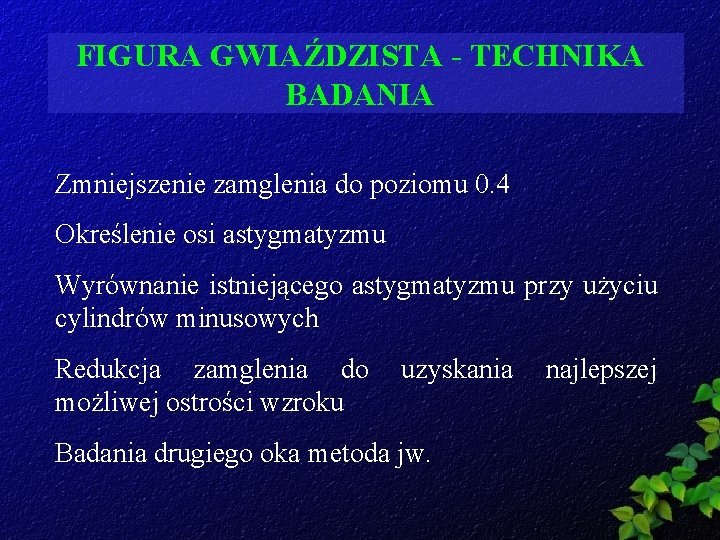 FIGURA GWIAŹDZISTA - TECHNIKA BADANIA

Zmniejszenie zamglenia do poziomu 0.4

Określenie osi astygmatyzmu

Wyrównanie istniejącego astygmatyzmu przy użyciu cylindrów minusowych

Redukcja zamglenia do uzyskania najlepszej możliwej ostrości wzroku

Badania drugiego oka metoda jw.